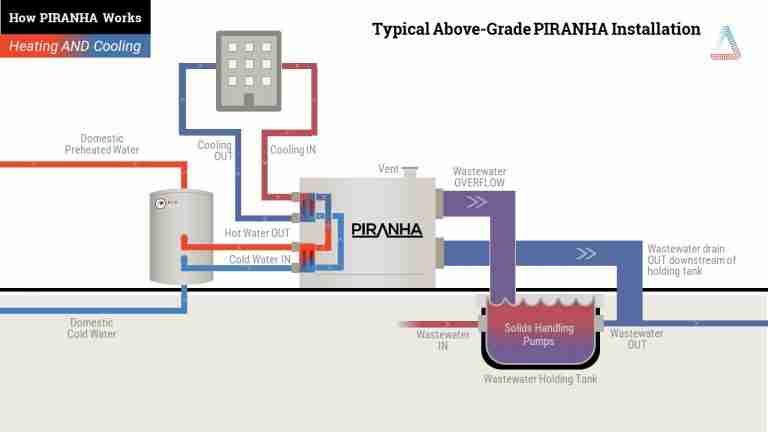 How PIRANHA Works
Heating AND Cooling

Typical Above-Grade PIRANHA Installation

Domestic Preheated Water

Cooling OUT

Cooling IN

Vent

Wastewater OVERFLOW

Hot Water OUT

Cold Water IN

PIRANHA

Wastewater drain OUT downstream of holding tank

Domestic Cold Water

Wastewater IN

Solids Handling Pumps

Wastewater OUT

Wastewater Holding Tank